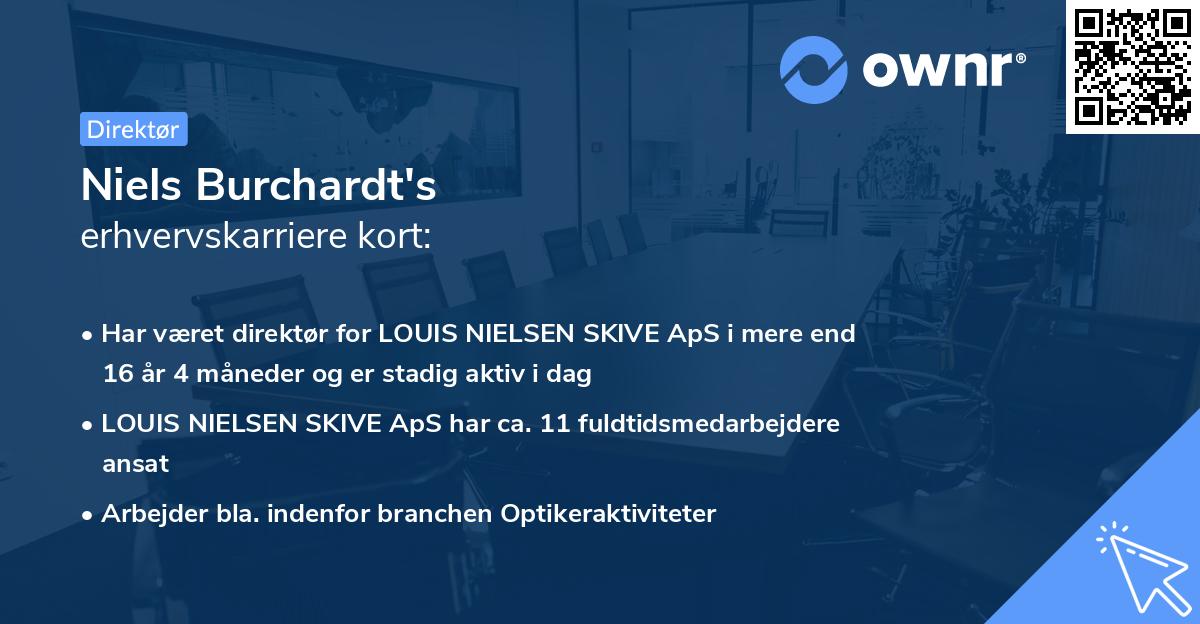 ownr®

Direktør

Niels Burchardt's
erhvervskarriere kort:

• Har været direktør for LOUIS NIELSEN SKIVE ApS i mere end 16 år 4 måneder og er stadig aktiv i dag

• LOUIS NIELSEN SKIVE ApS har ca. 11 fuldtidsmedarbejdere ansat

• Arbejder bla. indenfor branchen Optikeraktiviteter